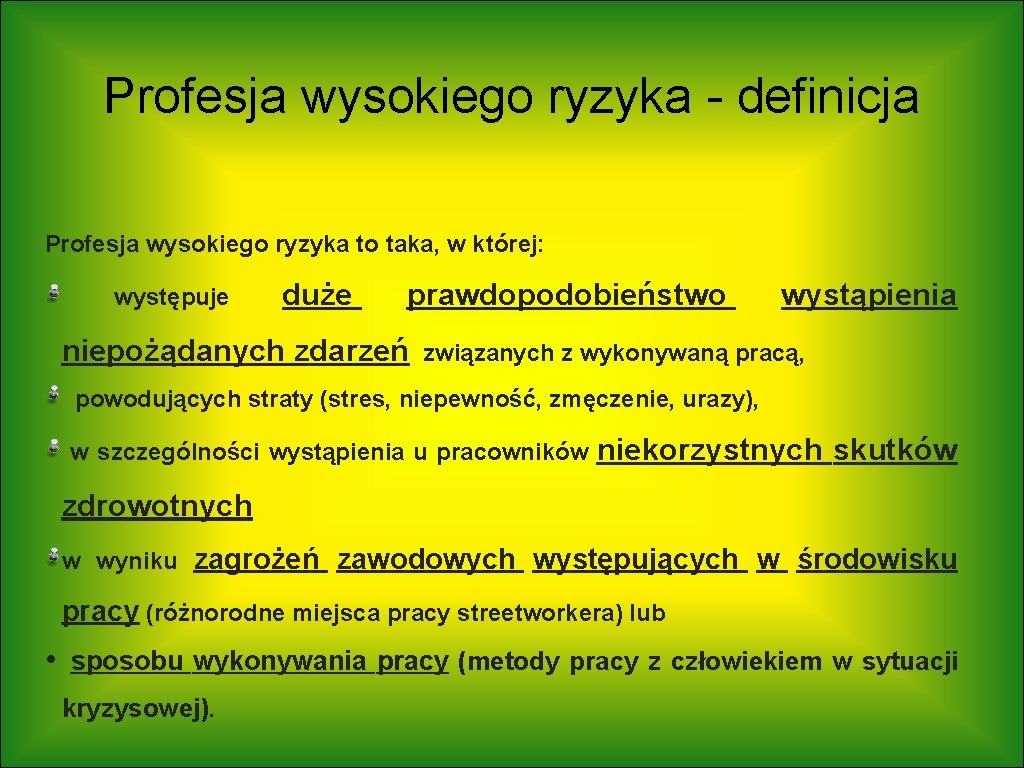 Profesja wysokiego ryzyka - definicja

Profesja wysokiego ryzyka to taka, w której:

występuje duże prawdopodobieństwo wystąpienia niepożądanych zdarzeń związanych z wykonywaną pracą,

powodujących straty (stres, niepewność, zmęczenie, urazy),

w szczególności wystąpienia u pracowników niekorzystnych skutków zdrowotnych

w wyniku zagrożeń zawodowych występujących w środowisku pracy (różnorodne miejsca pracy streetworkera) lub

• sposobu wykonywania pracy (metody pracy z człowiekiem w sytuacji kryzysowej).